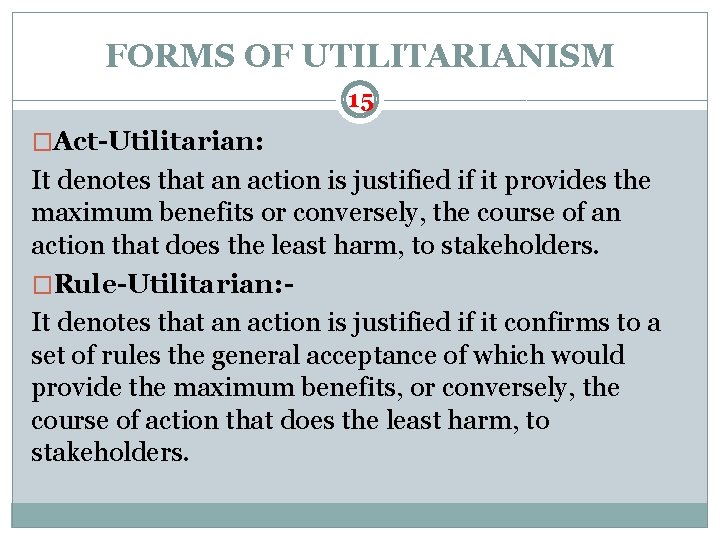 FORMS OF UTILITARIANISM

15

□Act-Utilitarian:

It denotes that an action is justified if it provides the maximum benefits or conversely, the course of an action that does the least harm, to stakeholders.

□Rule-Utilitarian:-

It denotes that an action is justified if it confirms to a set of rules the general acceptance of which would provide the maximum benefits, or conversely, the course of action that does the least harm, to stakeholders.